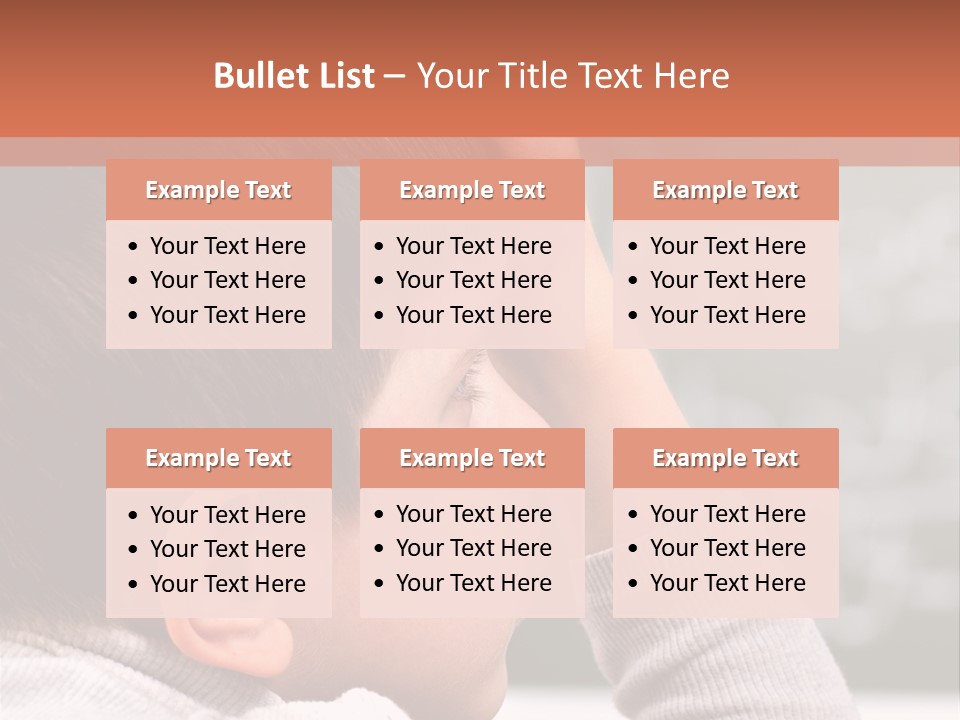 Bullet List – Your Title Text Here

Example Text
• Your Text Here
• Your Text Here
• Your Text Here

Example Text
• Your Text Here
• Your Text Here
• Your Text Here

Example Text
• Your Text Here
• Your Text Here
• Your Text Here

Example Text
• Your Text Here
• Your Text Here
• Your Text Here

Example Text
• Your Text Here
• Your Text Here
• Your Text Here

Example Text
• Your Text Here
• Your Text Here
• Your Text Here